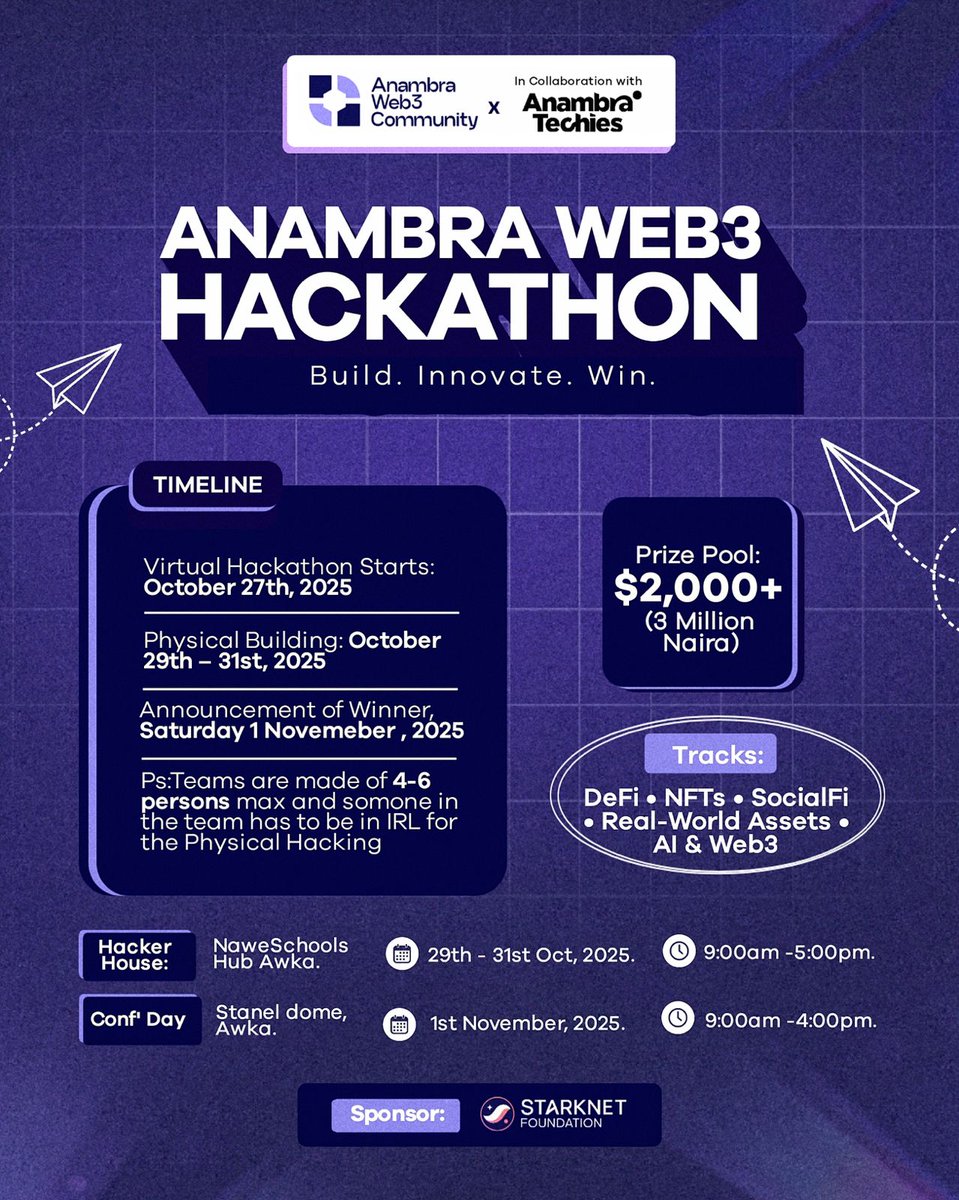 Anambra Web3 Community x In Collaboration with Anambra Techies

ANAMBRA WEB3 HACKATHON

Build. Innovate. Win.

TIMELINE

Virtual Hackathon Starts: October 27th, 2025

Physical Building: October 29th – 31st, 2025

Announcement of Winner, Saturday 1 Novemeber , 2025

Ps:Teams are made of 4-6 persons max and somone in the team has to be in IRL for the Physical Hacking

Prize Pool: $2,000+ (3 Million Naira)

Tracks:

DeFi • NFTs • SocialFi • Real-World Assets • AI & Web3

Hacker House: NaweSchools Hub Awka. 29th - 31st Oct, 2025. 9:00am -5:00pm.

Conf' Day Stanel dome, Awka. 1st November, 2025. 9:00am -4:00pm.

Sponsor: STARKNET FOUNDATION